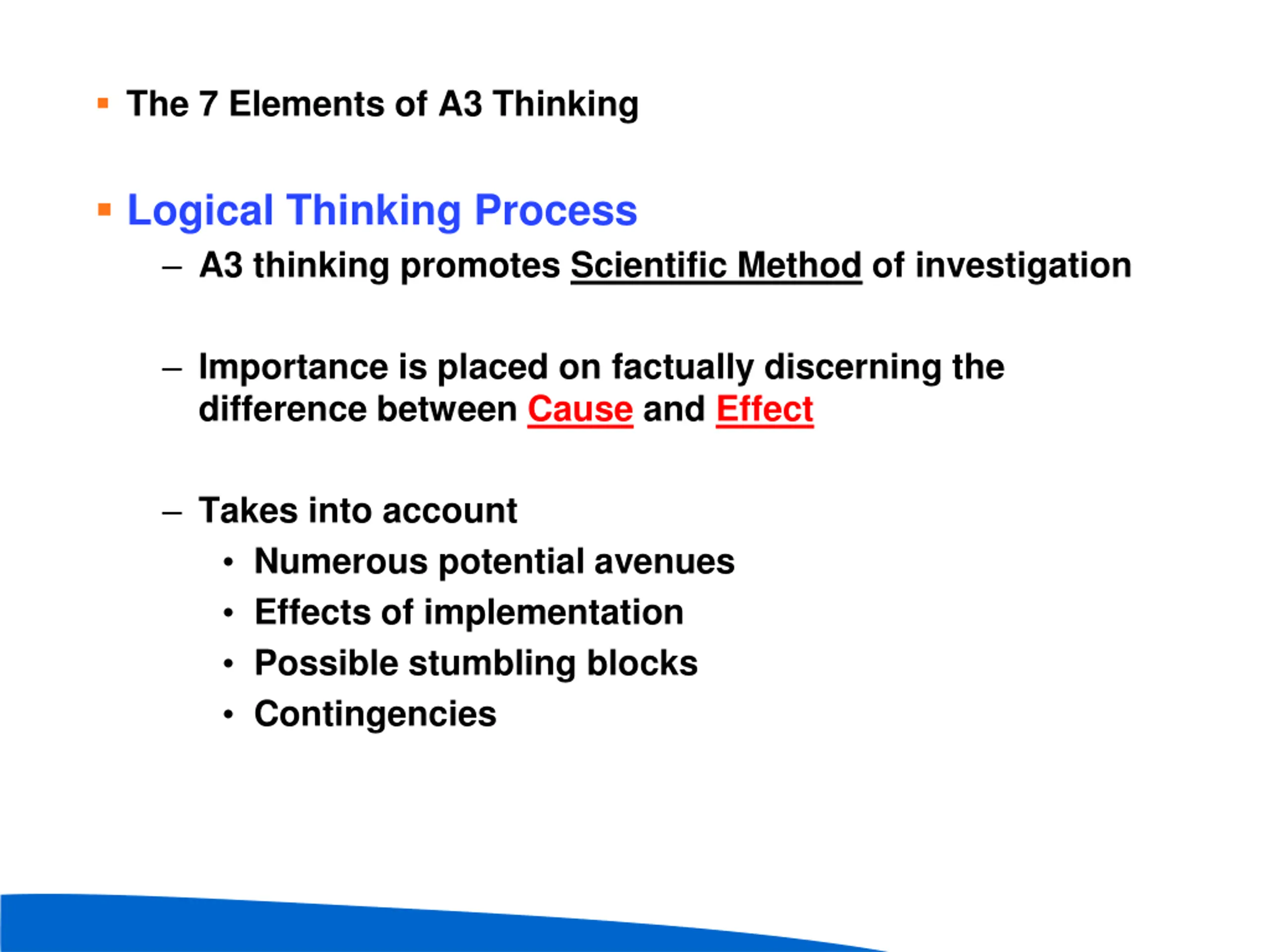 ▪ The 7 Elements of A3 Thinking

▪ Logical Thinking Process

– A3 thinking promotes Scientific Method of investigation

– Importance is placed on factually discerning the difference between Cause and Effect

– Takes into account
• Numerous potential avenues
• Effects of implementation
• Possible stumbling blocks
• Contingencies